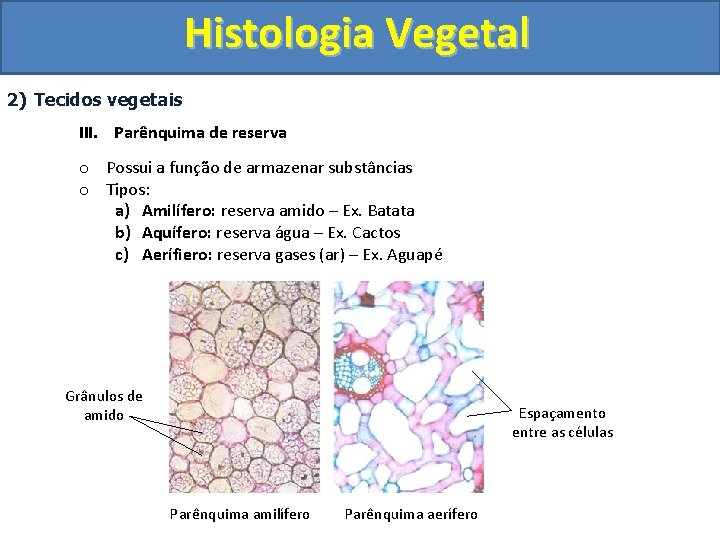 Histologia Vegetal

2) Tecidos vegetais

III. Parênquima de reserva

o Possui a função de armazenar substâncias
o Tipos:
a) Amilífero: reserva amido – Ex. Batata
b) Aquífero: reserva água – Ex. Cactos
c) Aerífiero: reserva gases (ar) – Ex. Aguapé

Grânulos de amido

Espaçamento entre as células

Parênquima amilífero

Parênquima aerífero